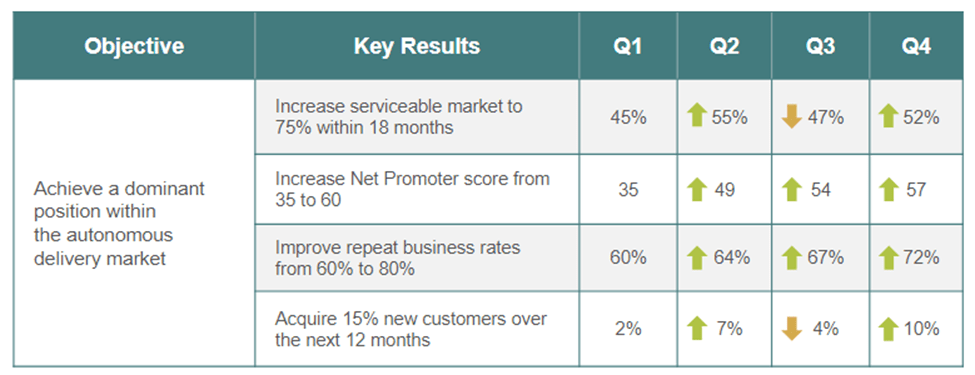 | Objective | Key Results | Q1 | Q2 | Q3 | Q4 |
|---|---|---|---|---|---|
| Achieve a dominant position within the autonomous delivery market | Increase serviceable market to 75% within 18 months | 45% | 55% | 47% | 52% |
| | Increase Net Promoter score from 35 to 60 | 35 | 49 | 54 | 57 |
| | Improve repeat business rates from 60% to 80% | 60% | 64% | 67% | 72% |
| | Acquire 15% new customers over the next 12 months | 2% | 7% | 4% | 10% |